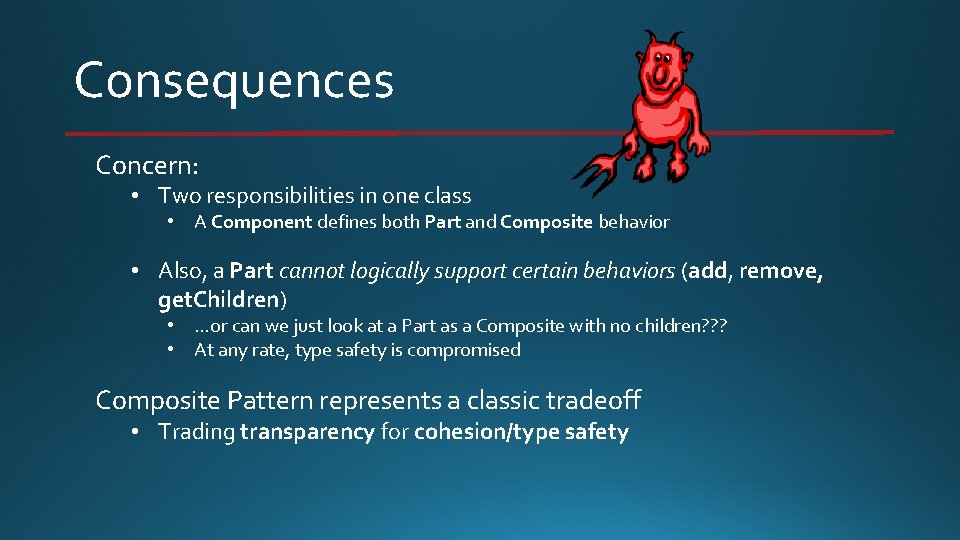 Consequences

Concern:

• Two responsibilities in one class
  • A Component defines both Part and Composite behavior

• Also, a Part cannot logically support certain behaviors (add, remove, getChildren)
  • …or can we just look at a Part as a Composite with no children???
  • At any rate, type safety is compromised

Composite Pattern represents a classic tradeoff

• Trading transparency for cohesion/type safety